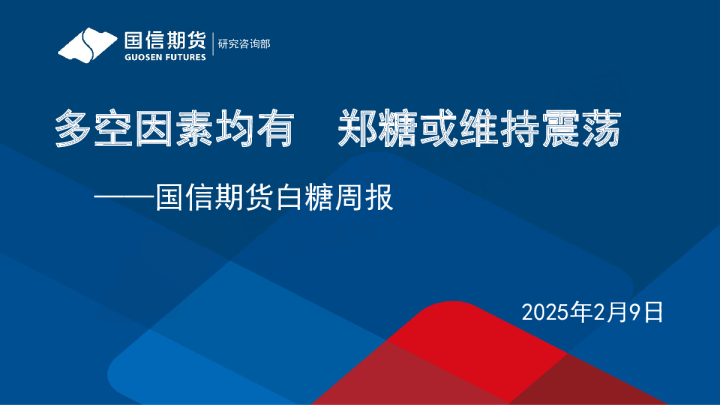 国信期货
GUOSEN FUTURES
研究咨询部

多空因素均有　郑糖或维持震荡

——国信期货白糖周报

2025年2月9日